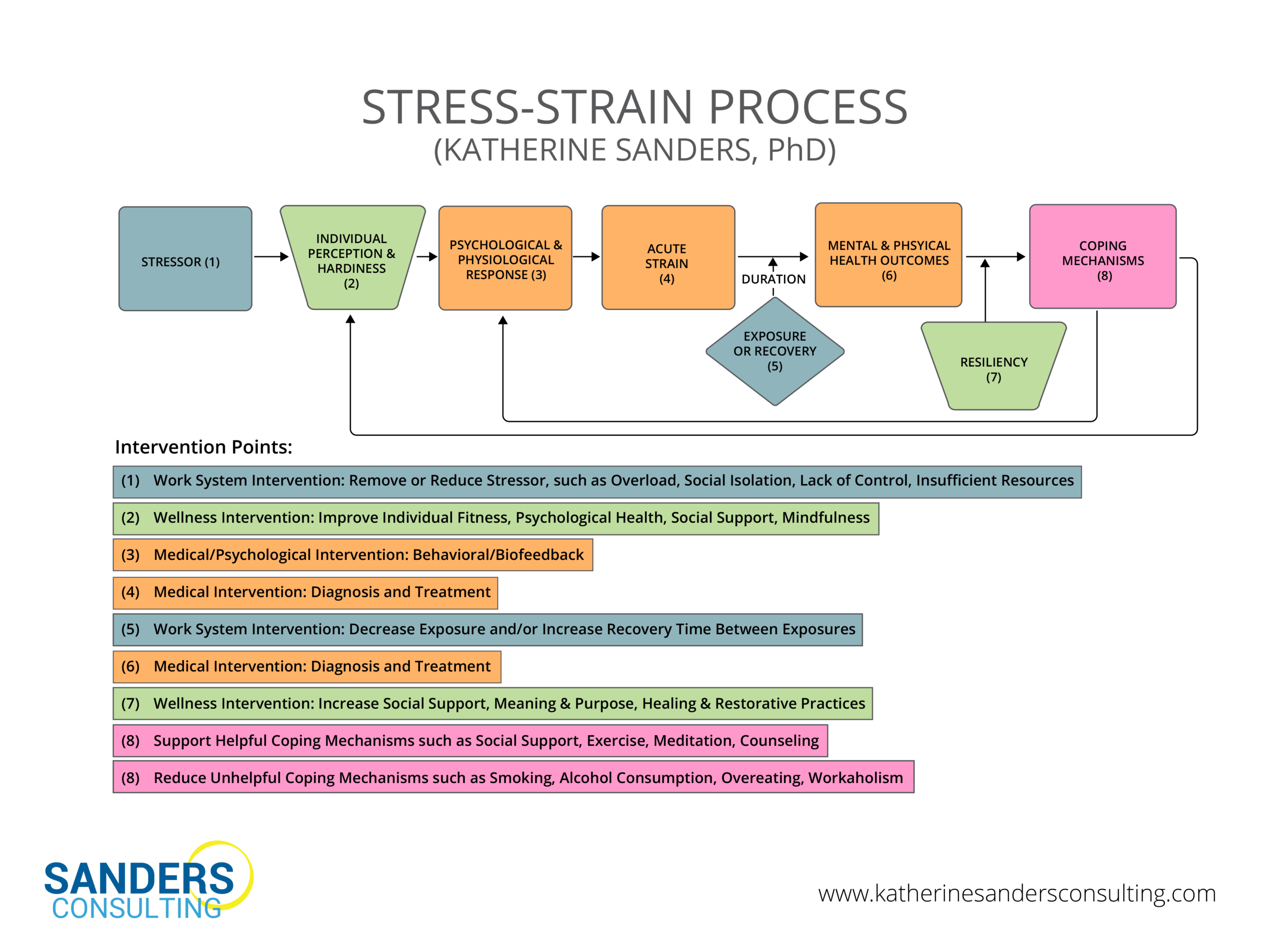 STRESS-STRAIN PROCESS
(KATHERINE SANDERS, PhD)

STRESSOR (1)

INDIVIDUAL PERCEPTION & HARDINESS (2)

PSYCHOLOGICAL & PHYSIOLOGICAL RESPONSE (3)

ACUTE STRAIN (4)

DURATION

EXPOSURE OR RECOVERY (5)

MENTAL & PHSYICAL HEALTH OUTCOMES (6)

RESILIENCY (7)

COPING MECHANISMS (8)

Intervention Points:

(1) Work System Intervention: Remove or Reduce Stressor, such as Overload, Social Isolation, Lack of Control, Insufficient Resources

(2) Wellness Intervention: Improve Individual Fitness, Psychological Health, Social Support, Mindfulness

(3) Medical/Psychological Intervention: Behavioral/Biofeedback

(4) Medical Intervention: Diagnosis and Treatment

(5) Work System Intervention: Decrease Exposure and/or Increase Recovery Time Between Exposures

(6) Medical Intervention: Diagnosis and Treatment

(7) Wellness Intervention: Increase Social Support, Meaning & Purpose, Healing & Restorative Practices

(8) Support Helpful Coping Mechanisms such as Social Support, Exercise, Meditation, Counseling

(8) Reduce Unhelpful Coping Mechanisms such as Smoking, Alcohol Consumption, Overeating, Workaholism

SANDERS CONSULTING

www.katherinesandersconsulting.com